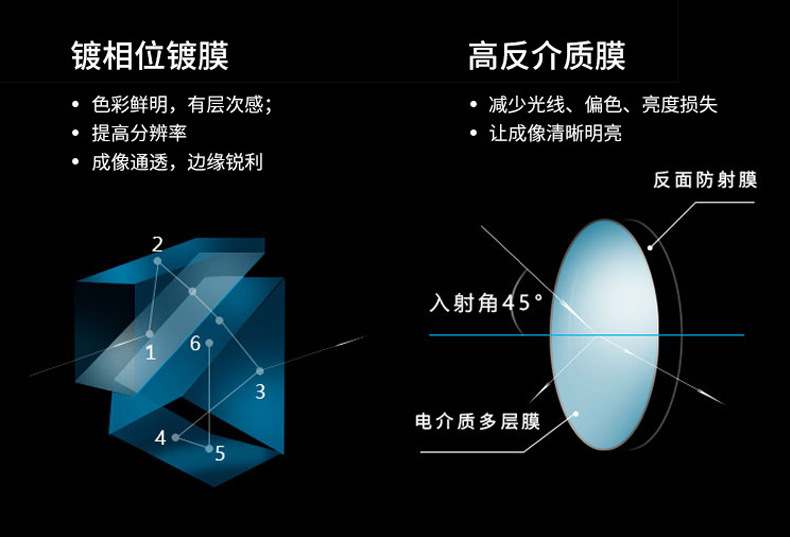 镀相位镀膜

• 色彩鲜明，有层次感；
• 提高分辨率
• 成像通透，边缘锐利

2
1
6
3
4
5

高反介质膜

• 减少光线、偏色、亮度损失
• 让成像清晰明亮

反面防射膜

入射角45°

电介质多层膜